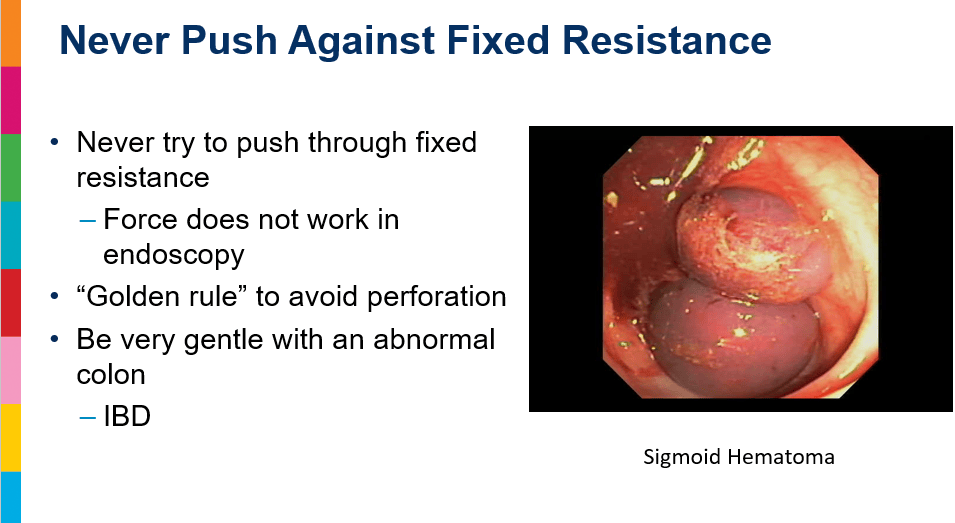 Never Push Against Fixed Resistance

• Never try to push through fixed resistance
- Force does not work in endoscopy
• "Golden rule" to avoid perforation
• Be very gentle with an abnormal colon
- IBD

Sigmoid Hematoma